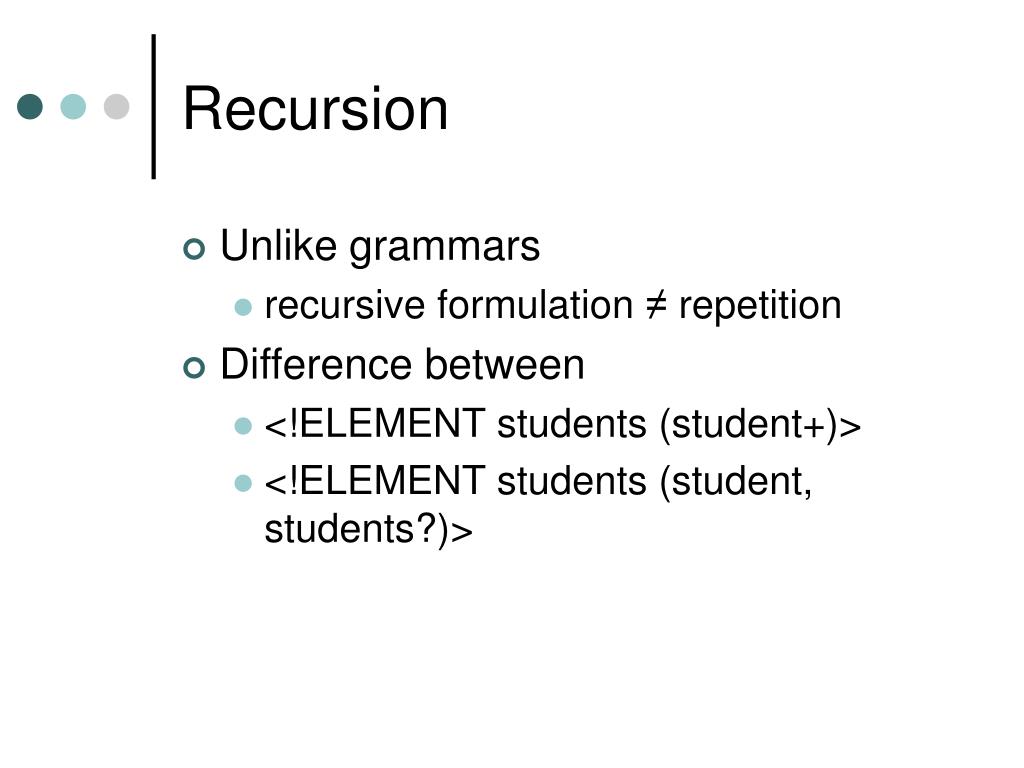 Recursion

Unlike grammars
recursive formulation ≠ repetition
Difference between
<!ELEMENT students (student+)>
<!ELEMENT students (student, students?)>